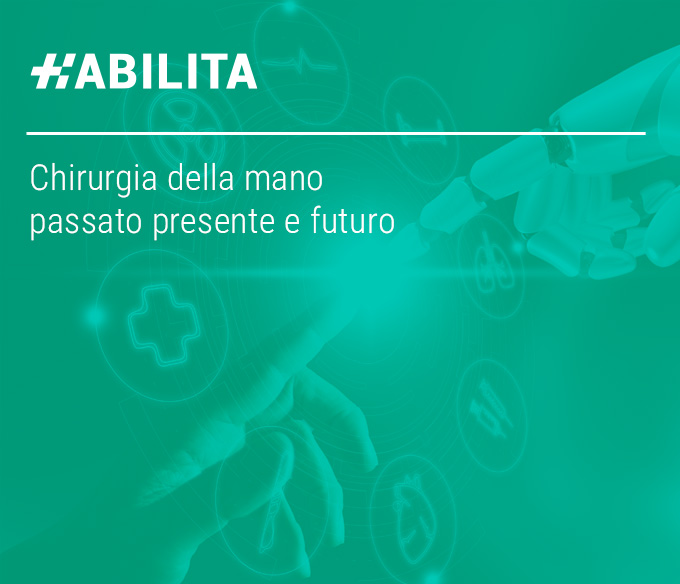 HABILITA

Chirurgia della mano
passato presente e futuro